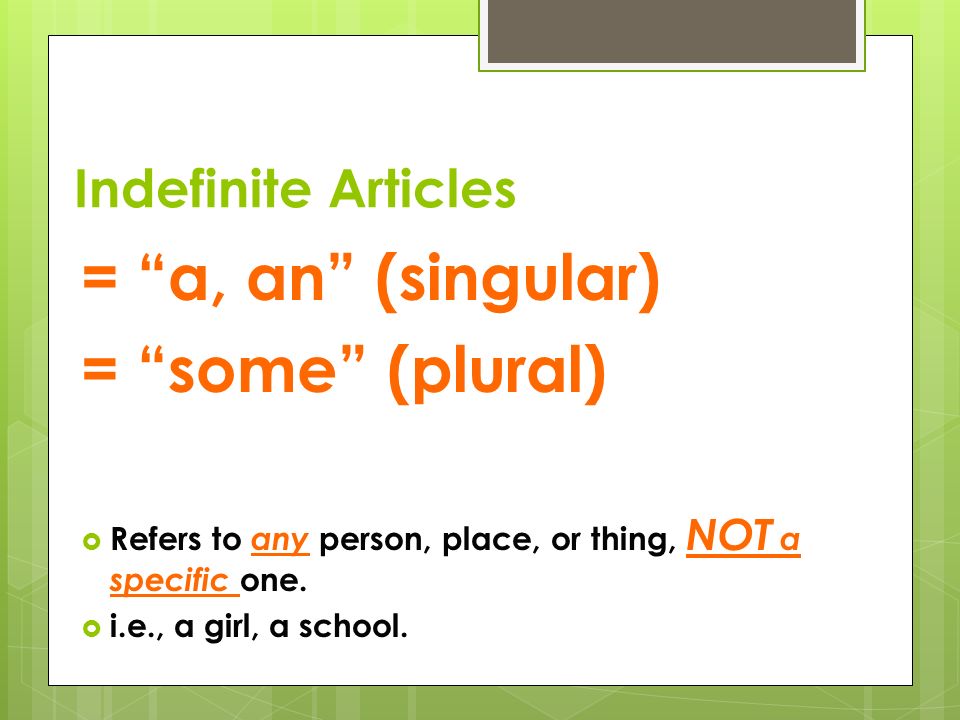 Indefinite Articles

= “a, an” (singular)

= “some” (plural)

Refers to any person, place, or thing, NOT a specific one.

i.e., a girl, a school.